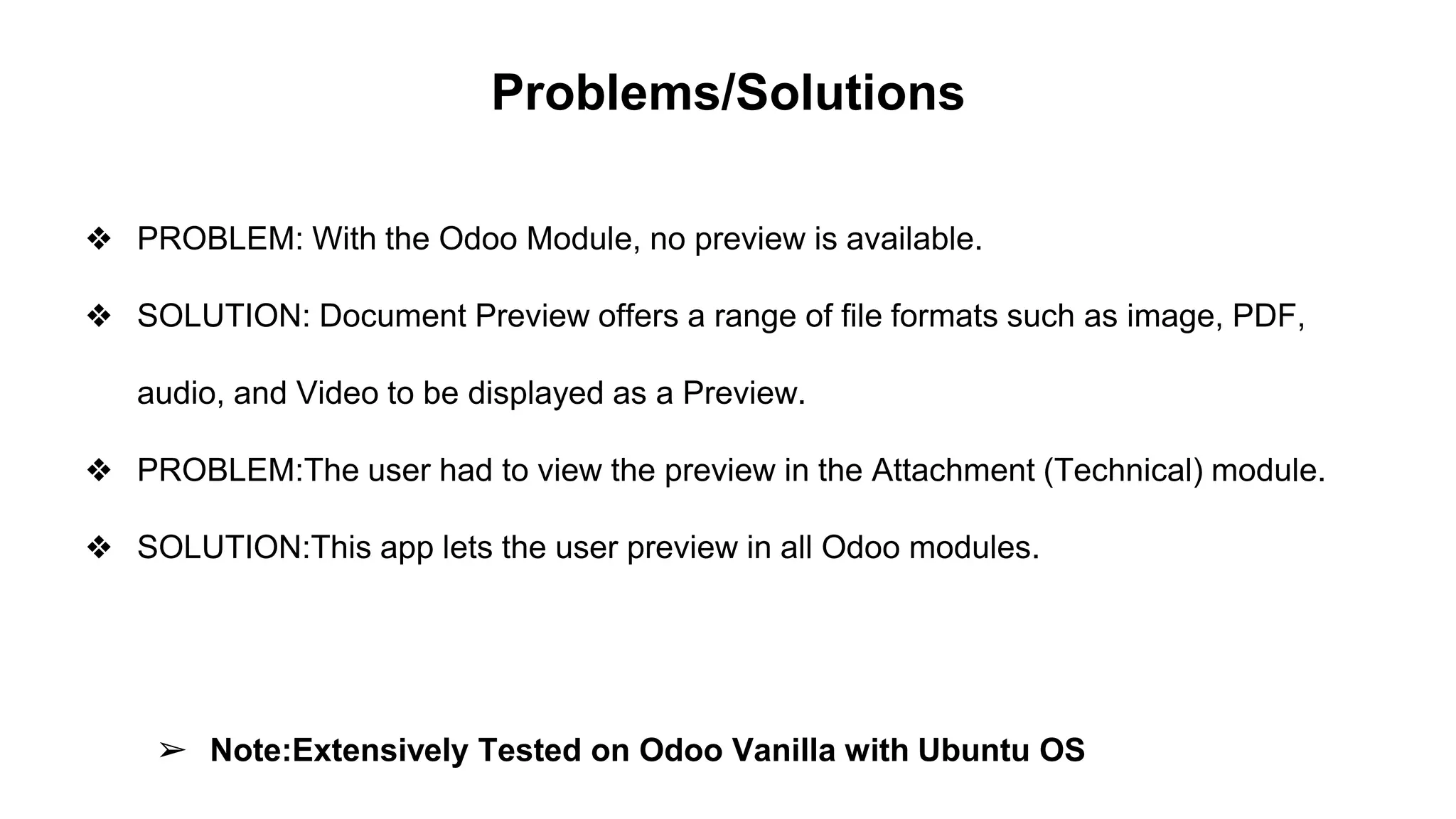 Problems/Solutions

❖ PROBLEM: With the Odoo Module, no preview is available.

❖ SOLUTION: Document Preview offers a range of file formats such as image, PDF, audio, and Video to be displayed as a Preview.

❖ PROBLEM:The user had to view the preview in the Attachment (Technical) module.

❖ SOLUTION:This app lets the user preview in all Odoo modules.

➢ Note:Extensively Tested on Odoo Vanilla with Ubuntu OS